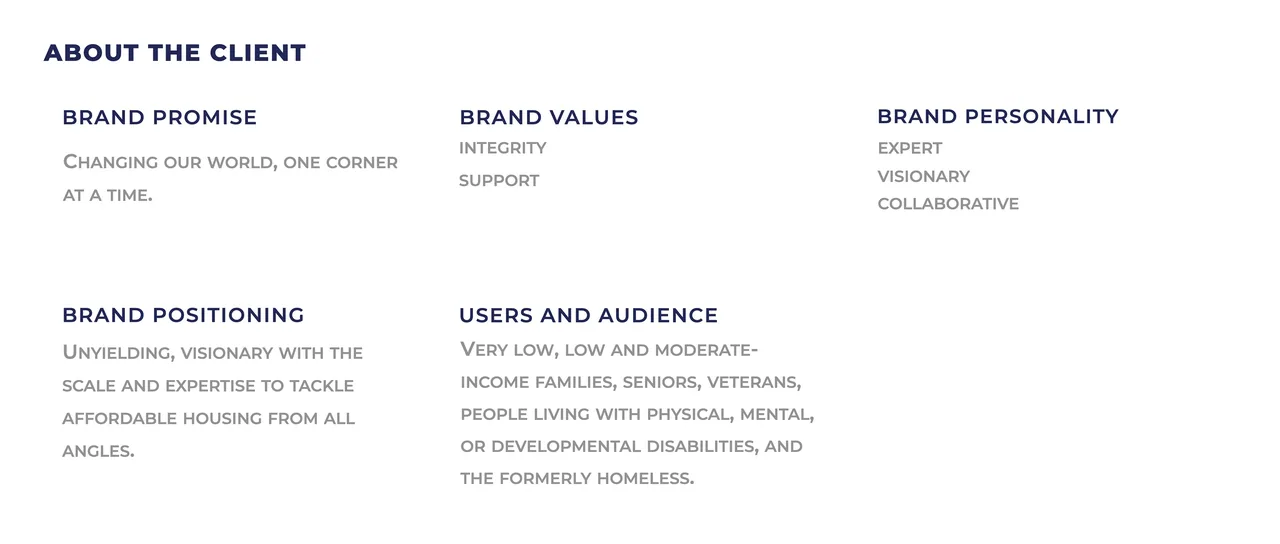 ABOUT THE CLIENT

BRAND PROMISE

Changing our world, one corner at a time.

BRAND VALUES

INTEGRITY

SUPPORT

BRAND PERSONALITY

EXPERT

VISIONARY

COLLABORATIVE

BRAND POSITIONING

Unyielding, visionary with the scale and expertise to tackle affordable housing from all angles.

USERS AND AUDIENCE

Very low, low and moderate-income families, seniors, veterans, people living with physical, mental, or developmental disabilities, and the formerly homeless.